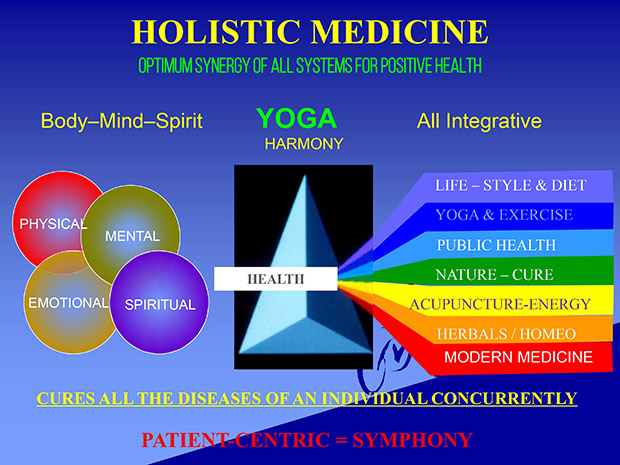 HOLISTIC MEDICINE
OPTIMUM SYNERGY OF ALL SYSTEMS FOR POSITIVE HEALTH

Body–Mind–Spirit

YOGA
HARMONY

All Integrative

PHYSICAL
MENTAL
EMOTIONAL
SPIRITUAL

HEALTH

LIFE – STYLE & DIET
YOGA & EXERCISE
PUBLIC HEALTH
NATURE – CURE
ACUPUNCTURE-ENERGY
HERBALS / HOMEO
MODERN MEDICINE

CURES ALL THE DISEASES OF AN INDIVIDUAL CONCURRENTLY

PATIENT-CENTRIC = SYMPHONY